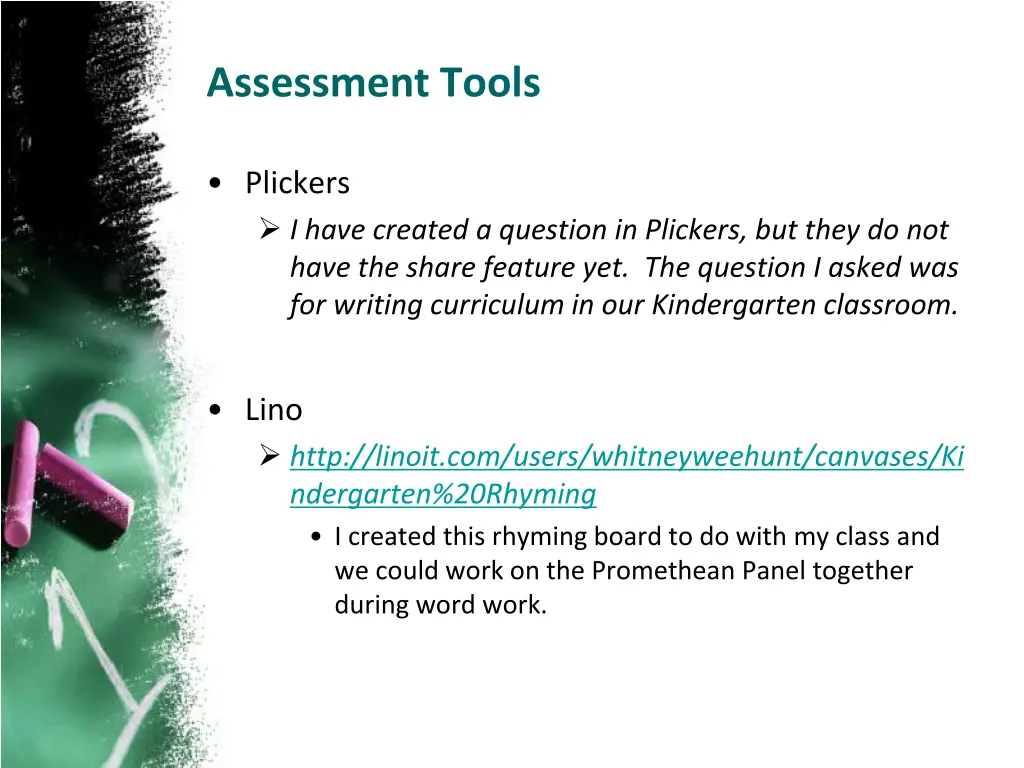 Assessment Tools

• Plickers
  ➢ I have created a question in Plickers, but they do not have the share feature yet. The question I asked was for writing curriculum in our Kindergarten classroom.

• Lino
  ➢ http://linoit.com/users/whitneyweehunt/canvases/Kindergarten%20Rhyming
    • I created this rhyming board to do with my class and we could work on the Promethean Panel together during word work.